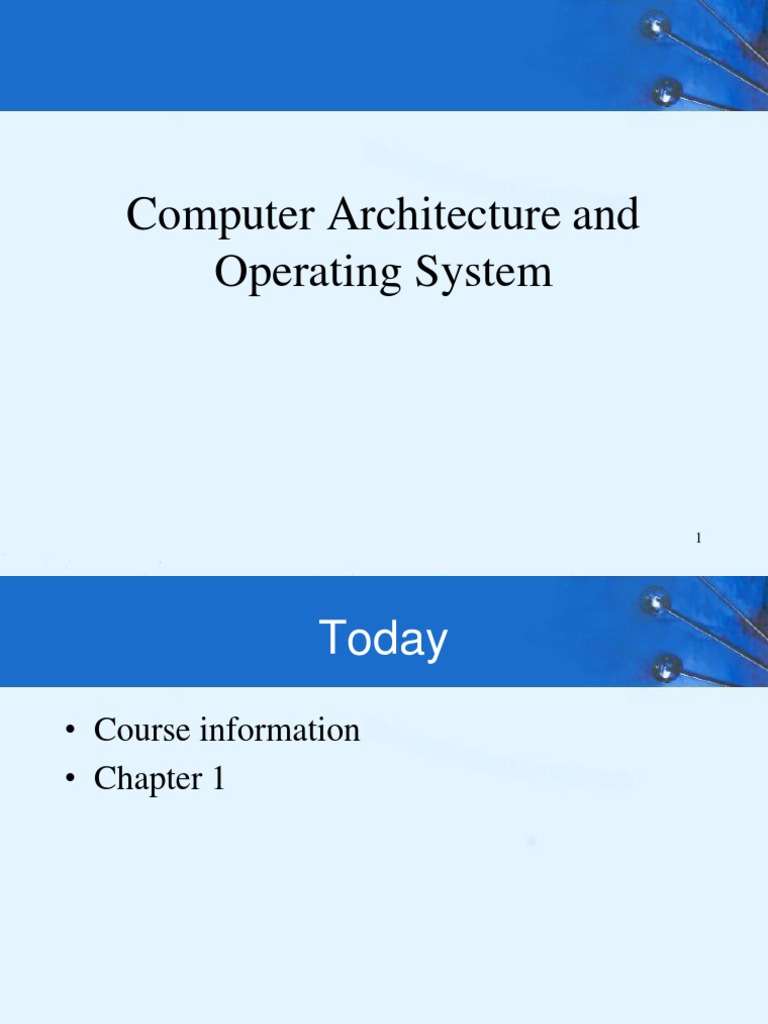 Computer Architecture and Operating System

1

Today

• Course information
• Chapter 1